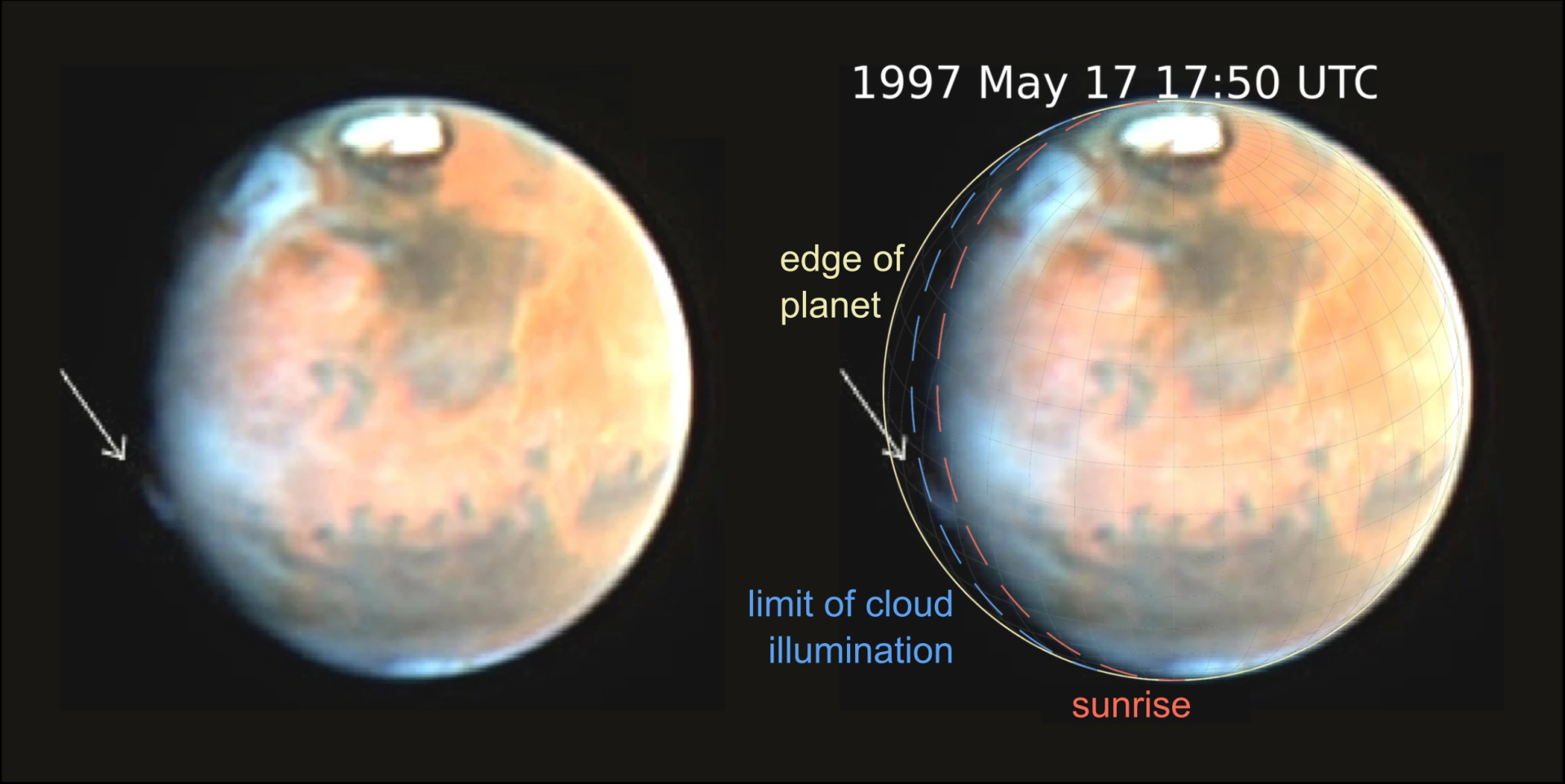 1997 May 17 17:50 UTC

edge of planet

limit of cloud illumination

sunrise